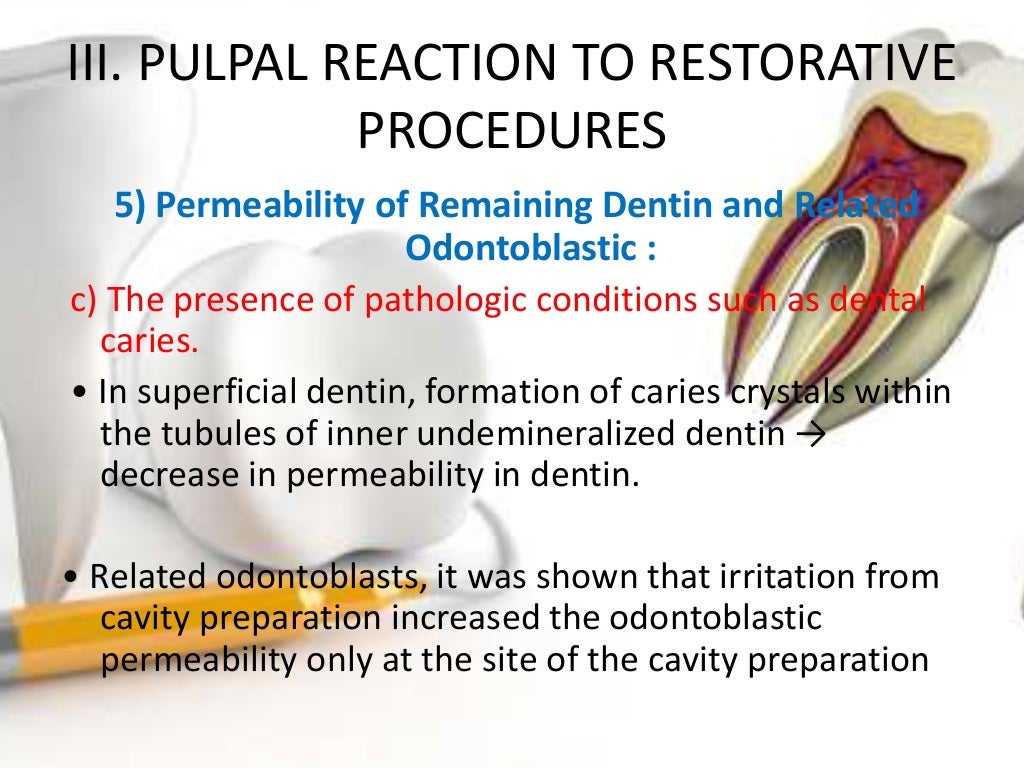 III. PULPAL REACTION TO RESTORATIVE PROCEDURES

5) Permeability of Remaining Dentin and Related Odontoblastic :

c) The presence of pathologic conditions such as dental caries.

• In superficial dentin, formation of caries crystals within the tubules of inner undemineralized dentin → decrease in permeability in dentin.

• Related odontoblasts, it was shown that irritation from cavity preparation increased the odontoblastic permeability only at the site of the cavity preparation